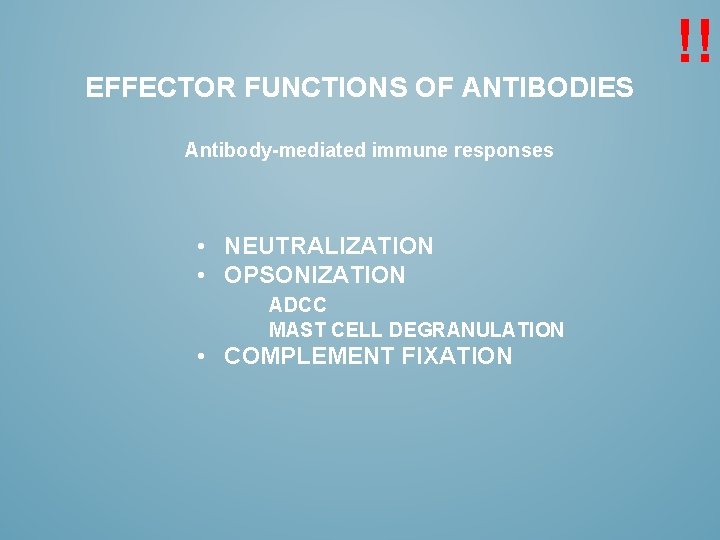 !!

EFFECTOR FUNCTIONS OF ANTIBODIES

Antibody-mediated immune responses

• NEUTRALIZATION
• OPSONIZATION
ADCC
MAST CELL DEGRANULATION
• COMPLEMENT FIXATION